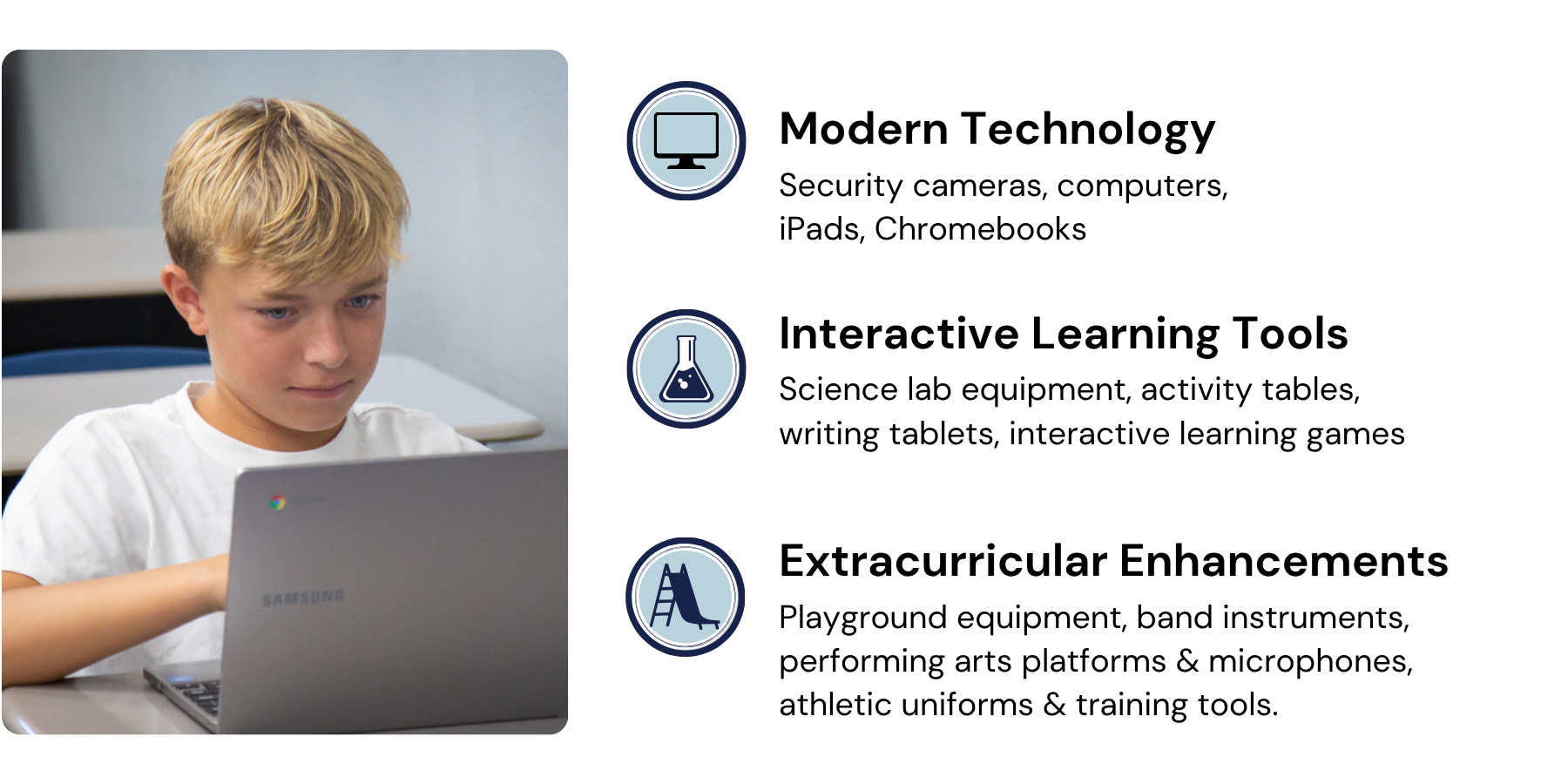 SAMSUNG

Modern Technology
Security cameras, computers, iPads, Chromebooks

Interactive Learning Tools
Science lab equipment, activity tables, writing tablets, interactive learning games

Extracurricular Enhancements
Playground equipment, band instruments, performing arts platforms & microphones, athletic uniforms & training tools.